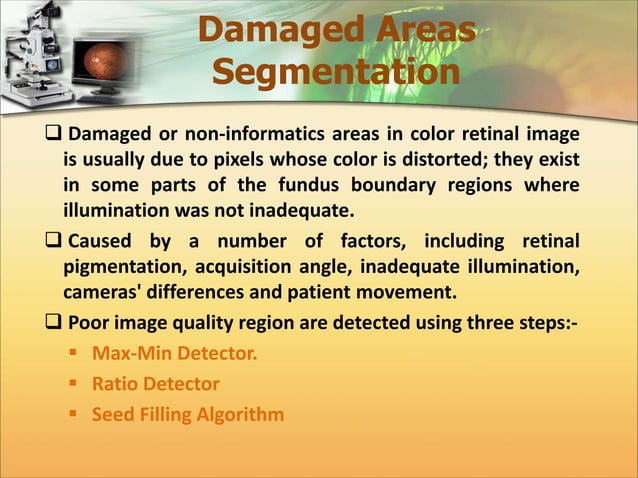 Damaged Areas Segmentation

❑ Damaged or non-informatics areas in color retinal image is usually due to pixels whose color is distorted; they exist in some parts of the fundus boundary regions where illumination was not inadequate.

❑ Caused by a number of factors, including retinal pigmentation, acquisition angle, inadequate illumination, cameras' differences and patient movement.

❑ Poor image quality region are detected using three steps:-

▪ Max-Min Detector.
▪ Ratio Detector
▪ Seed Filling Algorithm